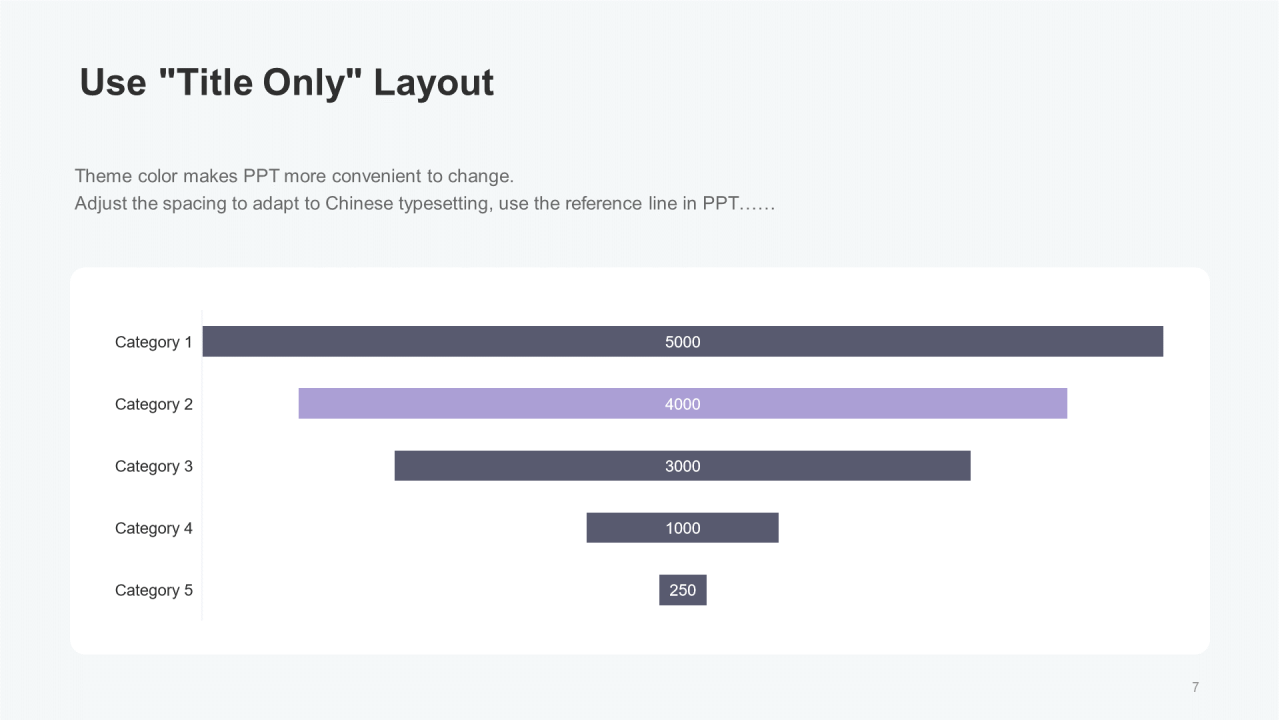 Use "Title Only" Layout

Theme color makes PPT more convenient to change.
Adjust the spacing to adapt to Chinese typesetting, use the reference line in PPT……

Category 1 5000
Category 2 4000
Category 3 3000
Category 4 1000
Category 5 250

7